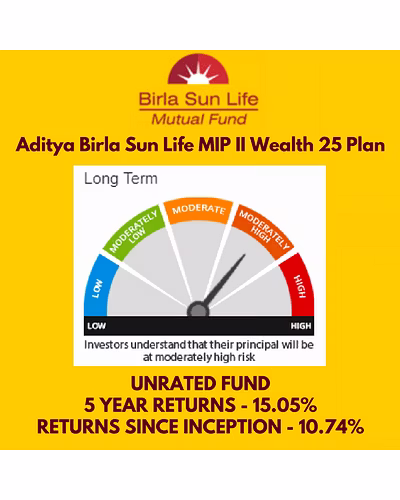 Birla Sun Life
Mutual Fund

Aditya Birla Sun Life MIP II Wealth 25 Plan

Long Term

LOW
MODERATELY LOW
MODERATE
MODERATELY HIGH
HIGH

LOW
HIGH

Investors understand that their principal will be at moderately high risk

UNRATED FUND
5 YEAR RETURNS - 15.05%
RETURNS SINCE INCEPTION - 10.74%